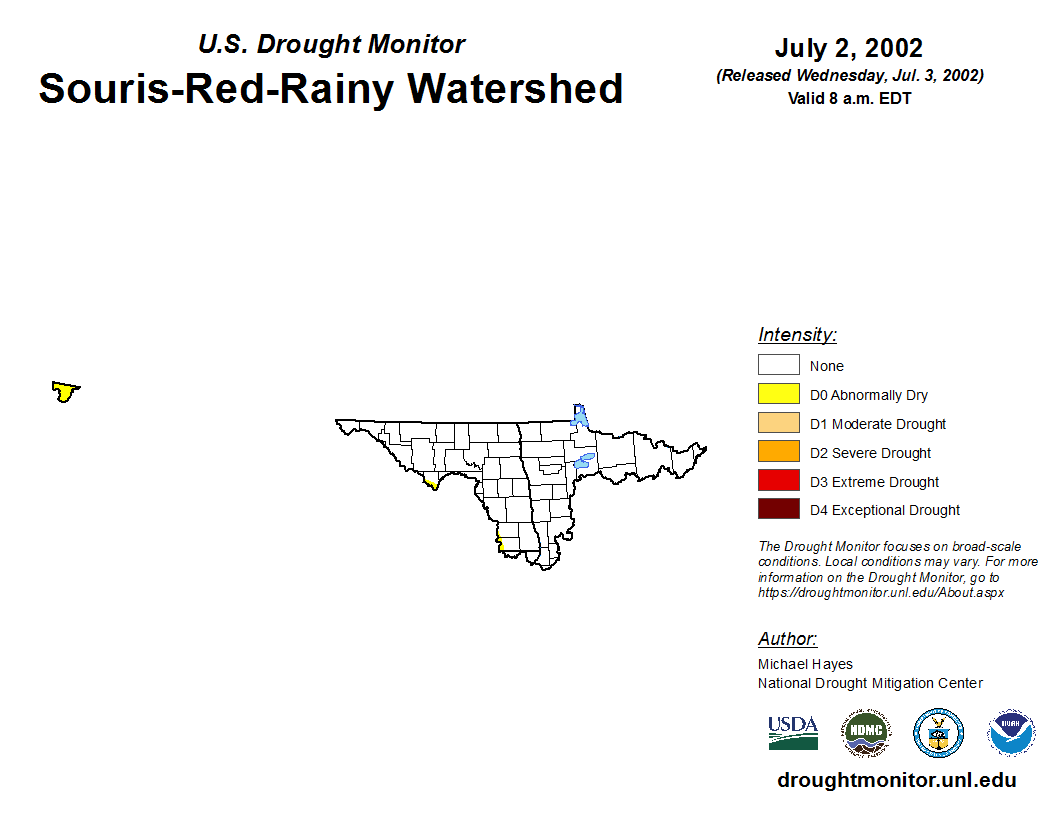 U.S. Drought Monitor
Souris-Red-Rainy Watershed

July 2, 2002
(Released Wednesday, Jul. 3, 2002)
Valid 8 a.m. EDT

Intensity:
None
D0 Abnormally Dry
D1 Moderate Drought
D2 Severe Drought
D3 Extreme Drought
D4 Exceptional Drought

The Drought Monitor focuses on broad-scale conditions. Local conditions may vary. For more information on the Drought Monitor, go to https://droughtmonitor.unl.edu/About.aspx

Author:
Michael Hayes
National Drought Mitigation Center

USDA
NDMC
NOAA

droughtmonitor.unl.edu